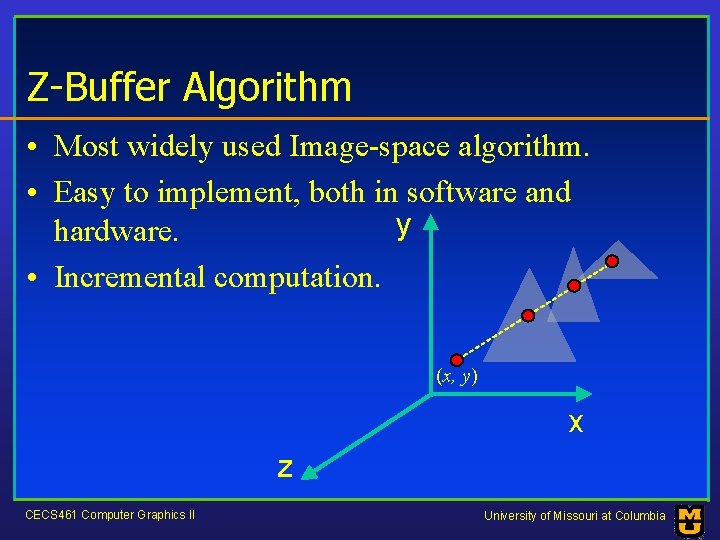 Z-Buffer Algorithm

• Most widely used Image-space algorithm.
• Easy to implement, both in software and hardware.
• Incremental computation.

y

$(x, y)$

x

z

CECS461 Computer Graphics II

University of Missouri at Columbia

MU